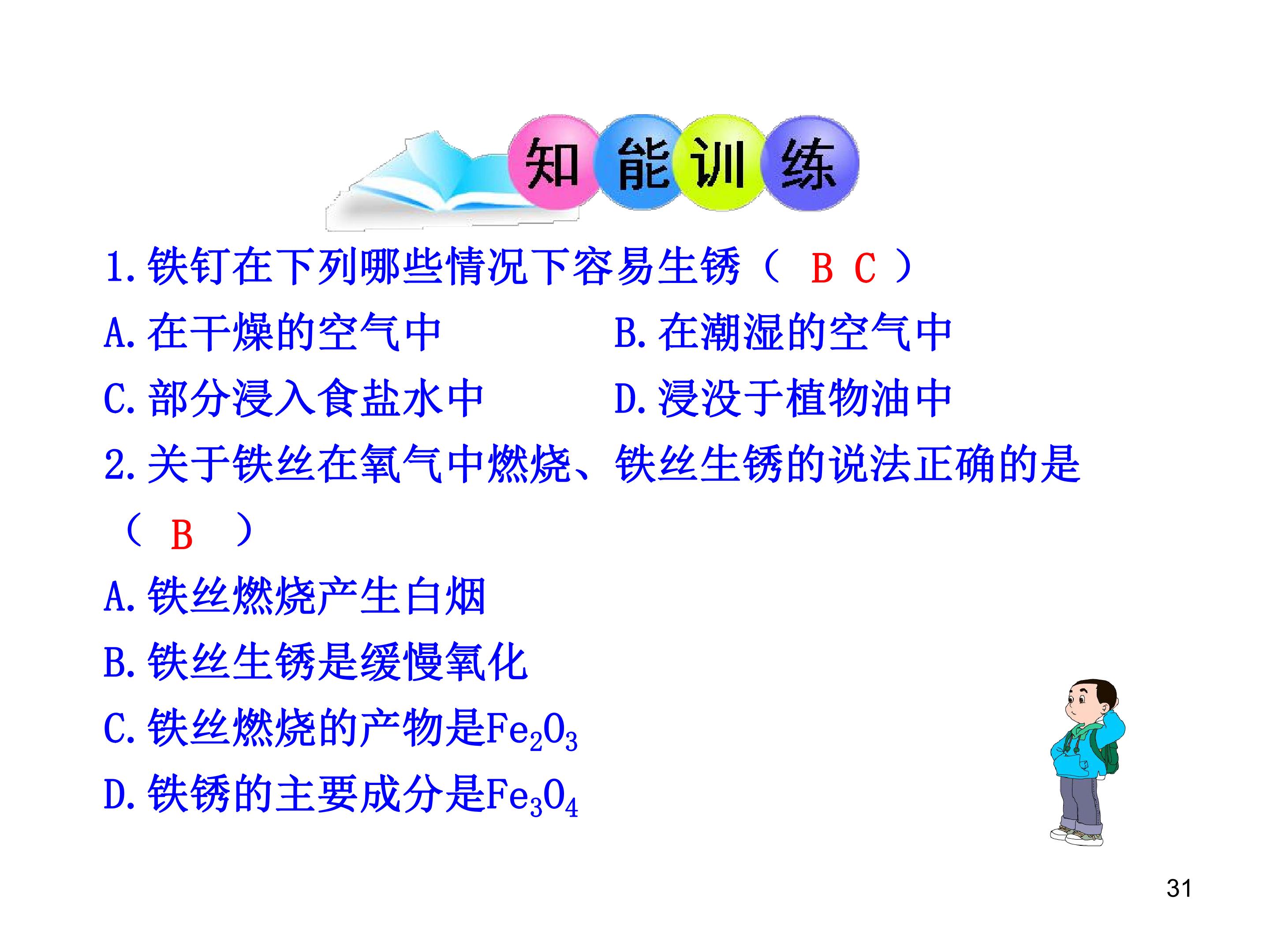 知能训练

1.铁钉在下列哪些情况下容易生锈（ B C ）

A.在干燥的空气中 B.在潮湿的空气中

C.部分浸入食盐水中 D.浸没于植物油中

2.关于铁丝在氧气中燃烧、铁丝生锈的说法正确的是（ B ）

A.铁丝燃烧产生白烟

B.铁丝生锈是缓慢氧化

C.铁丝燃烧的产物是$Fe_2O_3$

D.铁锈的主要成分是$Fe_3O_4$

31